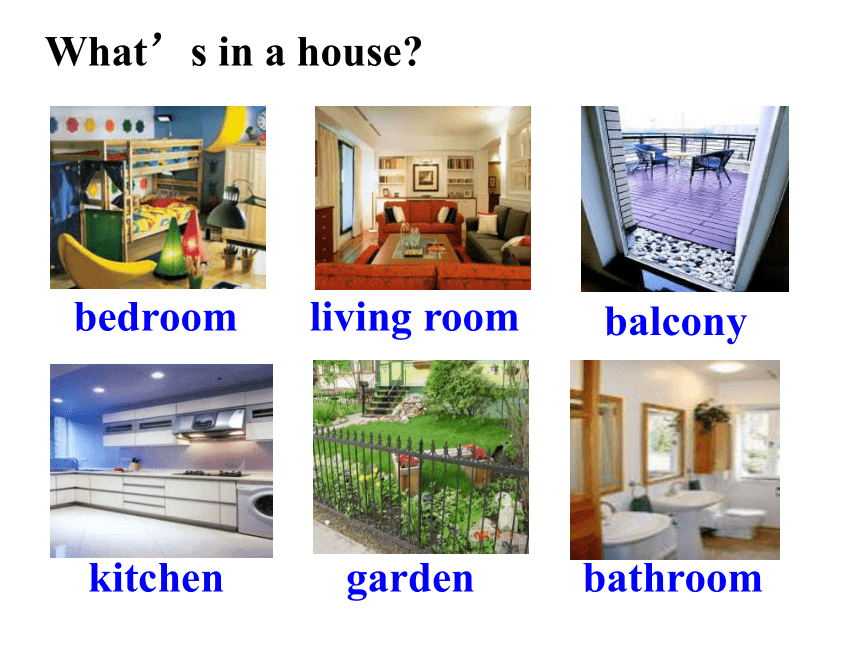 What’s in a house?

bedroom

living room

balcony

kitchen

garden

bathroom